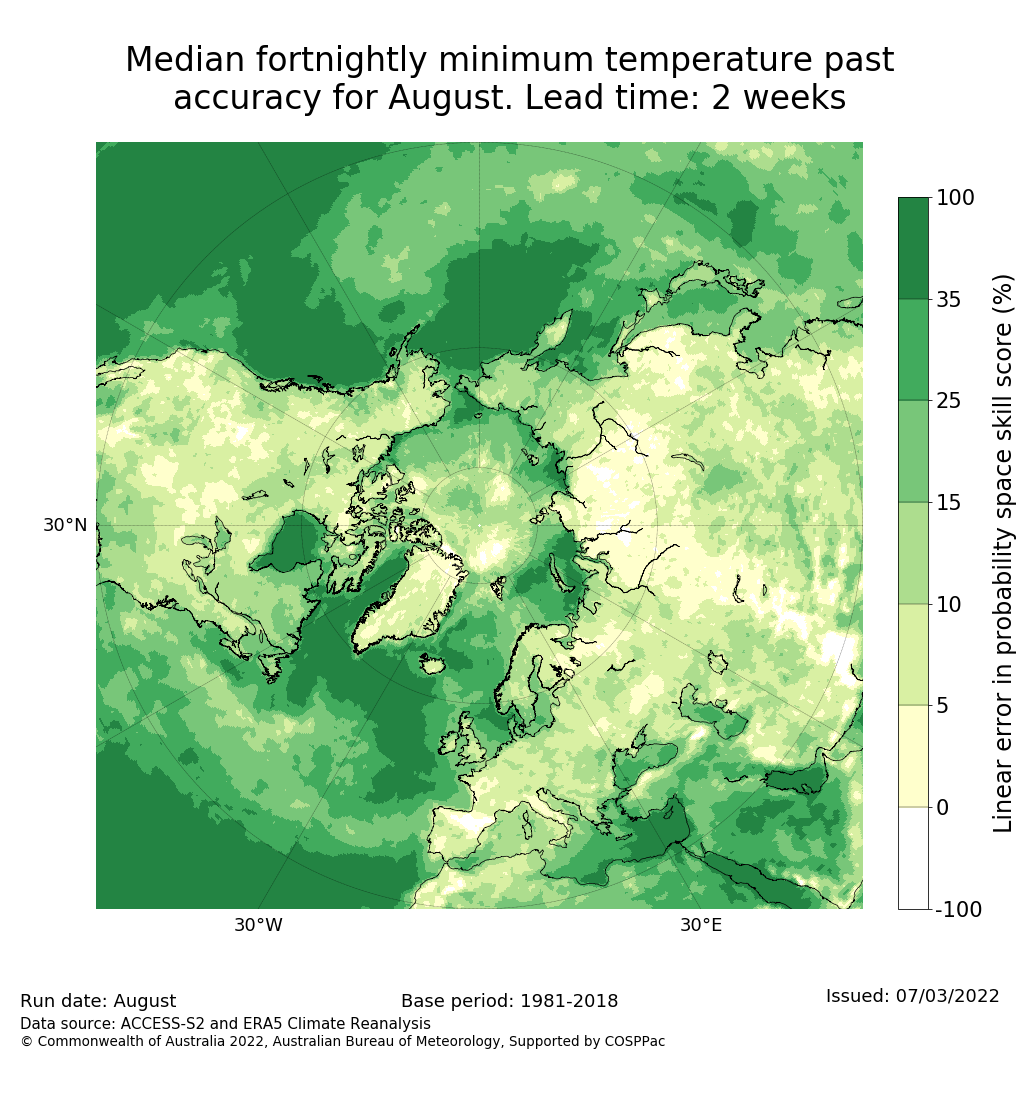 Median fortnightly minimum temperature past accuracy for August. Lead time: 2 weeks

30°N

30°W

30°E

100
35
25
15
10
5
0
-100

Linear error in probability space skill score (%)

Run date: August

Base period: 1981-2018

Issued: 07/03/2022

Data source: ACCESS-S2 and ERA5 Climate Reanalysis
© Commonwealth of Australia 2022, Australian Bureau of Meteorology, Supported by COSPPac